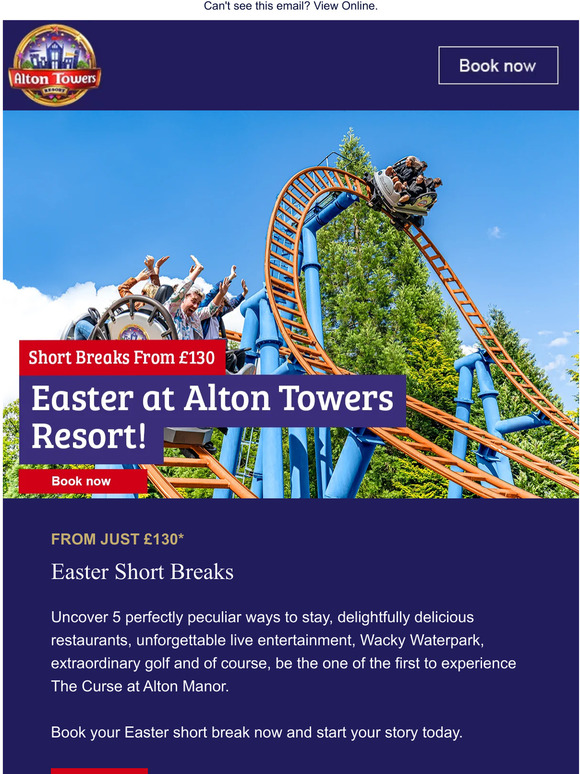 Can't see this email? View Online.

Alton Towers
RESORT

Book now

Short Breaks From £130

Easter at Alton Towers Resort!

Book now

FROM JUST £130*

Easter Short Breaks

Uncover 5 perfectly peculiar ways to stay, delightfully delicious restaurants, unforgettable live entertainment, Wacky Waterpark, extraordinary golf and of course, be the one of the first to experience The Curse at Alton Manor.

Book your Easter short break now and start your story today.